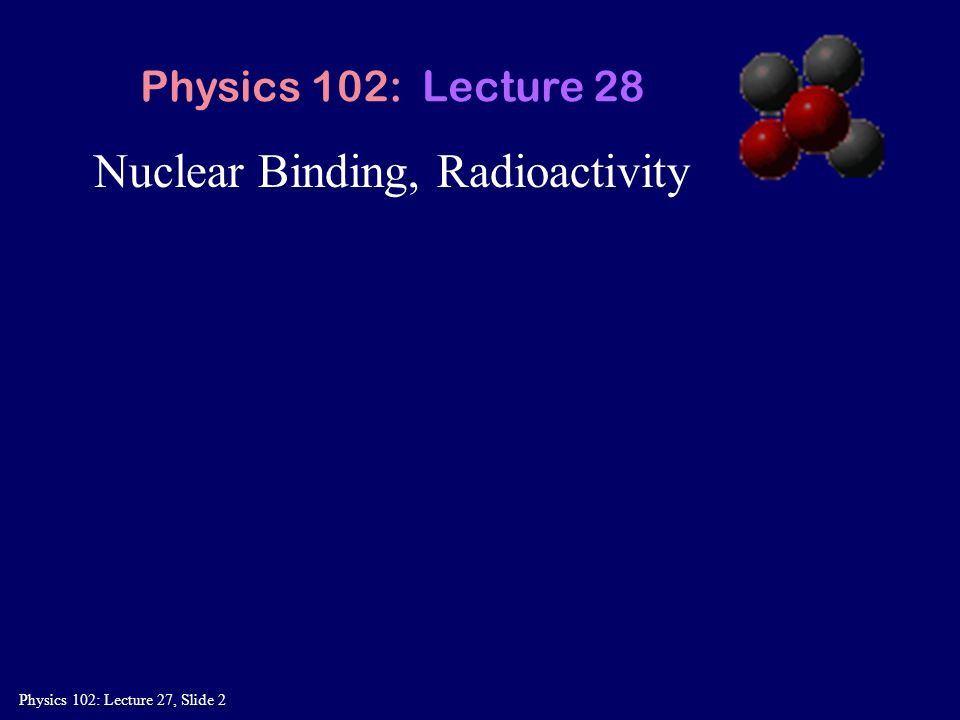 Physics 102: Lecture 28

Nuclear Binding, Radioactivity

Physics 102: Lecture 27, Slide 2